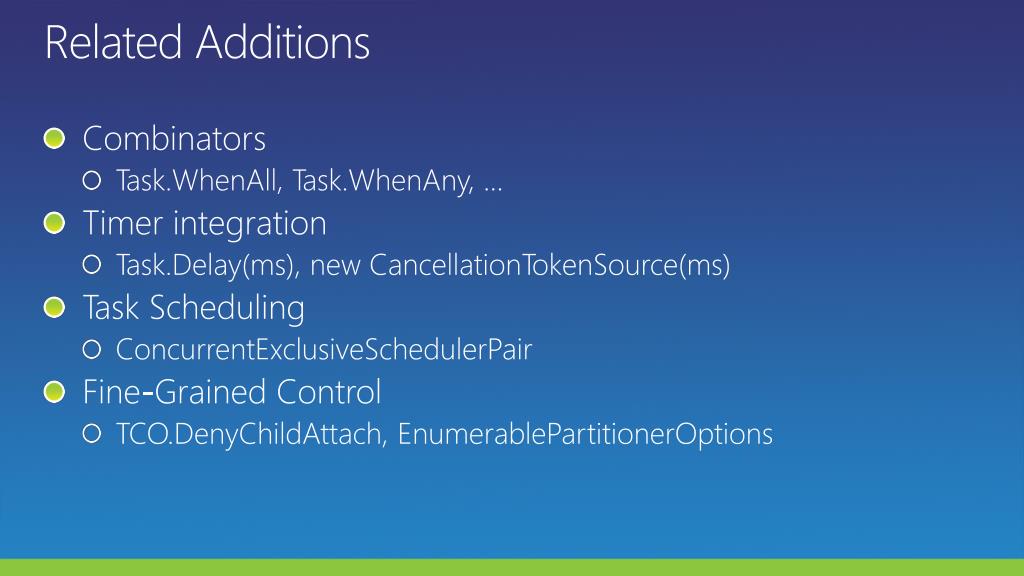 Related Additions

Combinators

Task.WhenAll, Task.WhenAny, …

Timer integration

Task.Delay(ms), new CancellationTokenSource(ms)

Task Scheduling

ConcurrentExclusiveSchedulerPair

Fine-Grained Control

TCO.DenyChildAttach, EnumerablePartitionerOptions